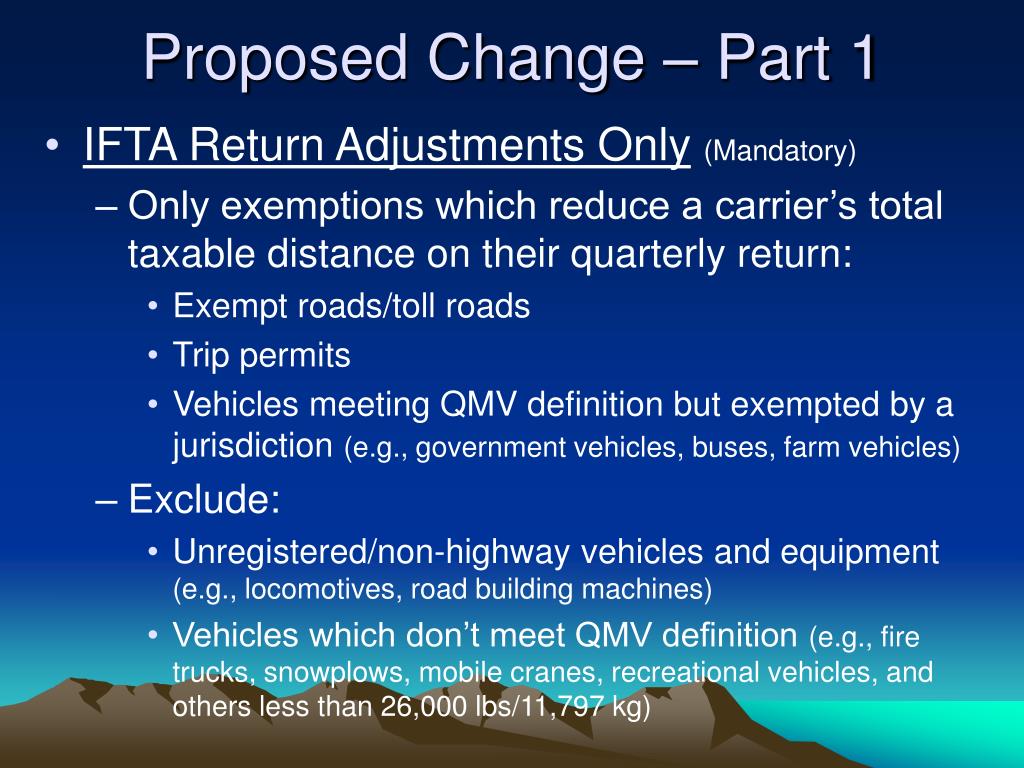 Proposed Change – Part 1

• IFTA Return Adjustments Only (Mandatory)
– Only exemptions which reduce a carrier's total taxable distance on their quarterly return:
• Exempt roads/toll roads
• Trip permits
• Vehicles meeting QMV definition but exempted by a jurisdiction (e.g., government vehicles, buses, farm vehicles)
– Exclude:
• Unregistered/non-highway vehicles and equipment (e.g., locomotives, road building machines)
• Vehicles which don't meet QMV definition (e.g., fire trucks, snowplows, mobile cranes, recreational vehicles, and others less than 26,000 lbs/11,797 kg)